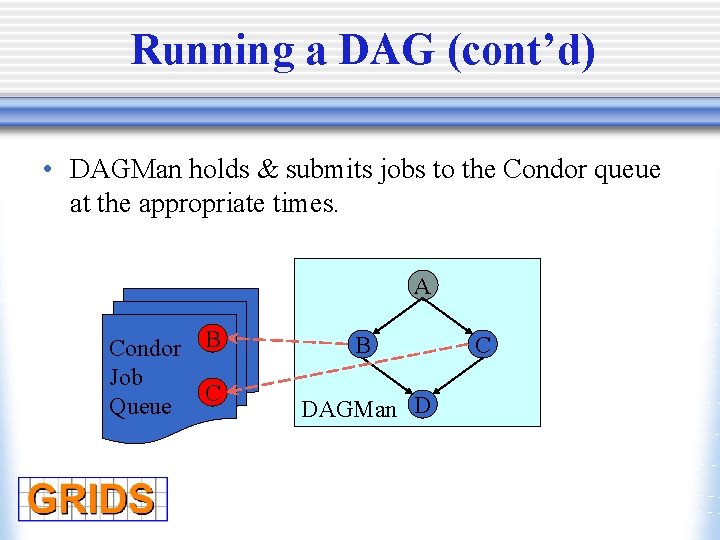 Running a DAG (cont'd)

• DAGMan holds & submits jobs to the Condor queue at the appropriate times.

Condor Job Queue

B

C

A

B

C

D

DAGMan

GRIDS